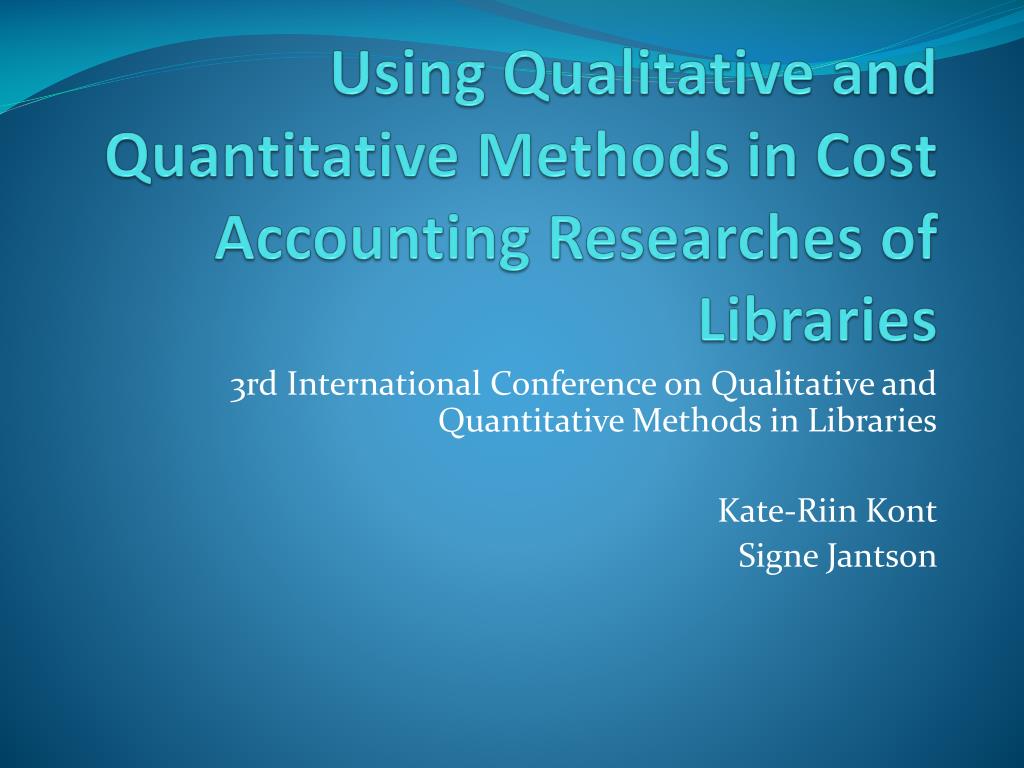 Using Qualitative and Quantitative Methods in Cost Accounting Researches of Libraries

3rd International Conference on Qualitative and Quantitative Methods in Libraries

Kate-Riin Kont
Signe Jantson